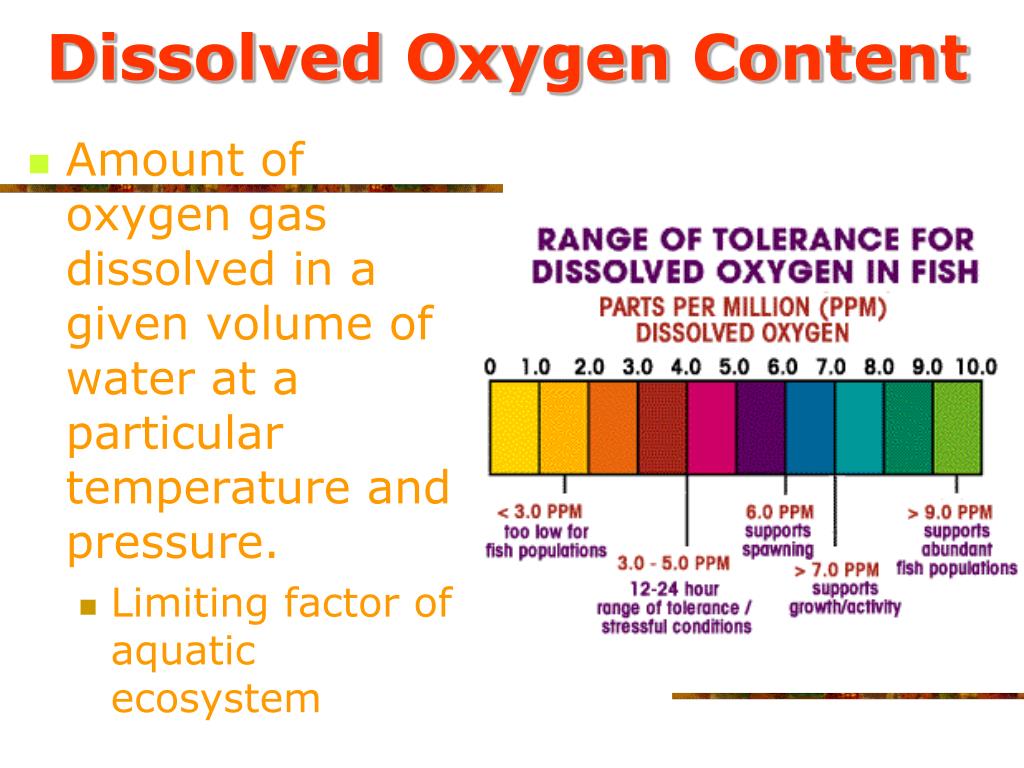 Dissolved Oxygen Content

Amount of oxygen gas dissolved in a given volume of water at a particular temperature and pressure.

Limiting factor of aquatic ecosystem

RANGE OF TOLERANCE FOR DISSOLVED OXYGEN IN FISH

PARTS PER MILLION (PPM) DISSOLVED OXYGEN

0 1.0 2.0 3.0 4.0 5.0 6.0 7.0 8.0 9.0 10.0

< 3.0 PPM too low for fish populations

3.0 - 5.0 PPM 12-24 hour range of tolerance / stressful conditions

6.0 PPM supports spawning

> 7.0 PPM supports growth/activity

> 9.0 PPM supports abundant fish populations